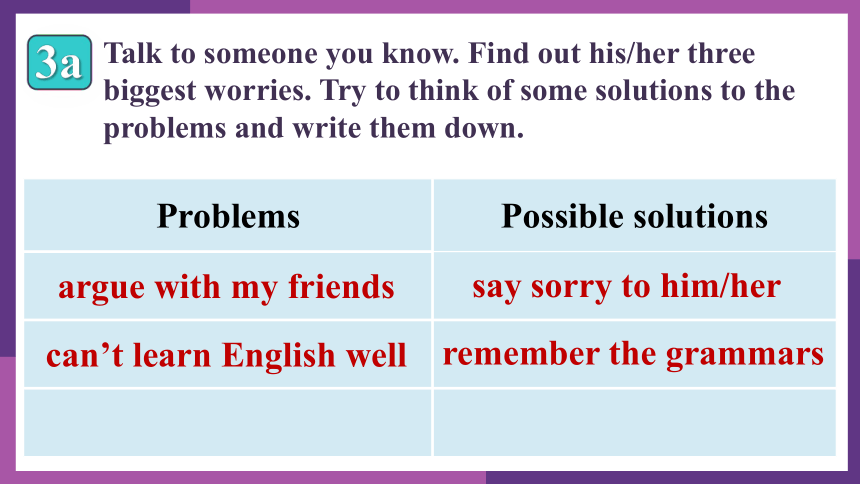 3a Talk to someone you know. Find out his/her three biggest worries. Try to think of some solutions to the problems and write them down.

| Problems | Possible solutions |
|---|---|
| argue with my friends | say sorry to him/her |
| can’t learn English well | remember the grammars |
| | |